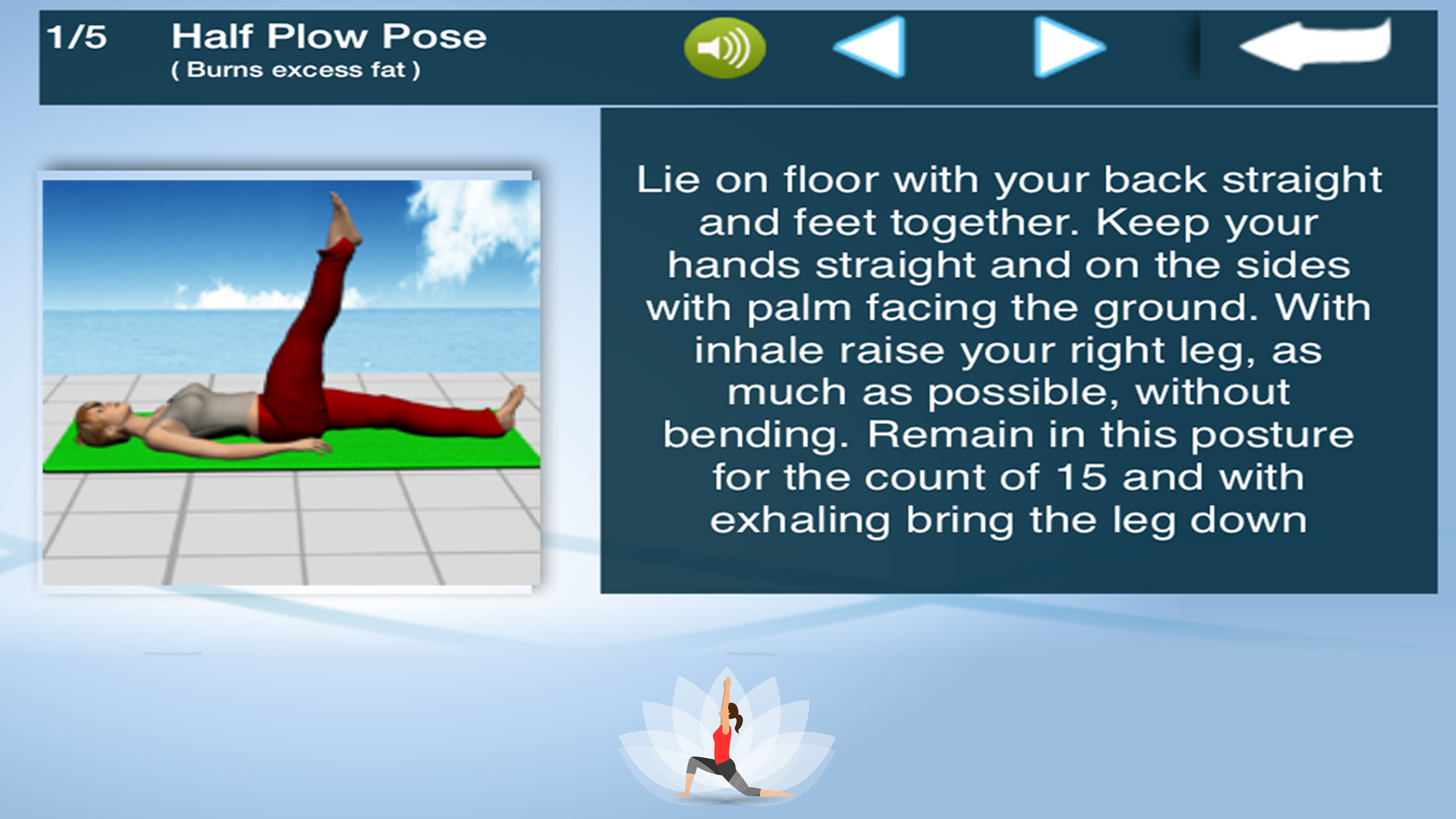 1/5 Half Plow Pose
( Burns excess fat )

Lie on floor with your back straight and feet together. Keep your hands straight and on the sides with palm facing the ground. With inhale raise your right leg, as much as possible, without bending. Remain in this posture for the count of 15 and with exhaling bring the leg down